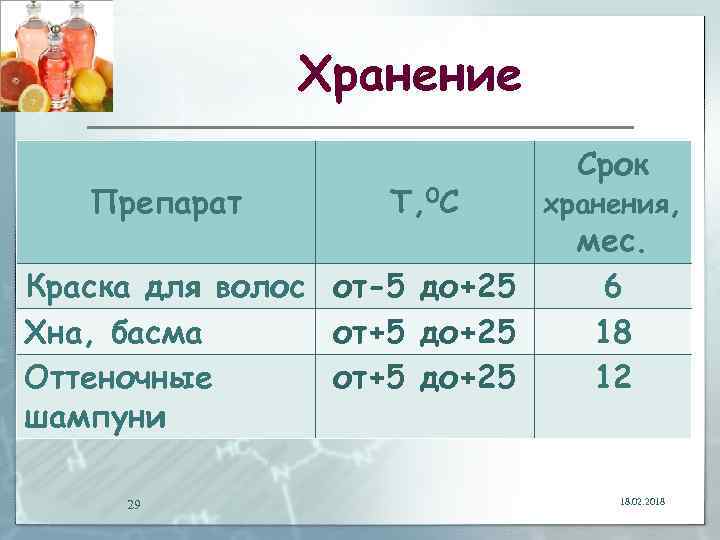 Хранение

| Препарат | Т,$^0$С | Срок хранения, мес. |
|---|---|---|
| Краска для волос | от-5 до+25 | 6 |
| Хна, басма | от+5 до+25 | 18 |
| Оттеночные шампуни | от+5 до+25 | 12 |

29

18.02.2018